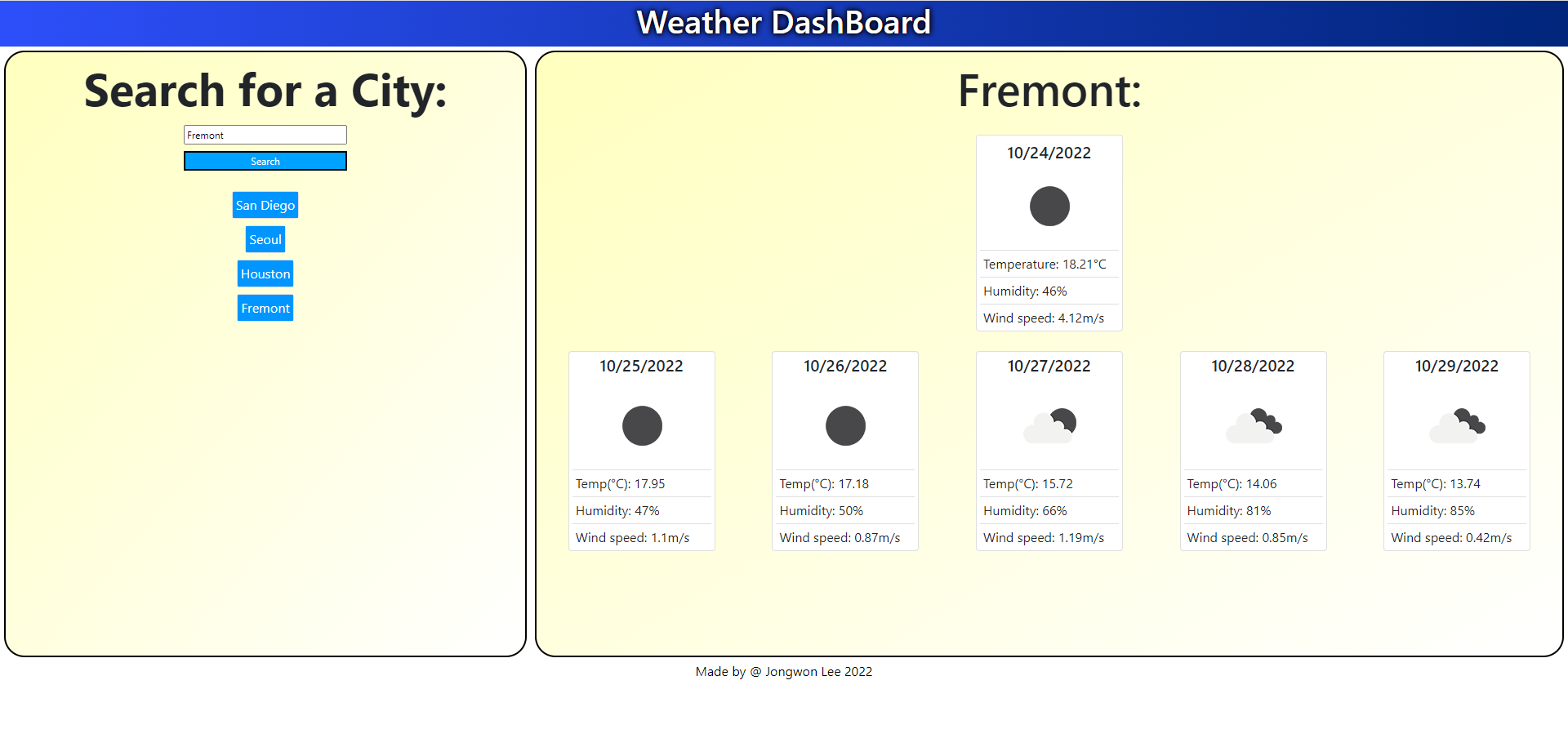 Weather DashBoard

Search for a City:

Fremont

Search

San Diego

Seoul

Houston

Fremont

Fremont:

10/24/2022

Temperature: 18.21°C

Humidity: 46%

Wind speed: 4.12m/s

10/25/2022

Temp(°C): 17.95

Humidity: 47%

Wind speed: 1.1m/s

10/26/2022

Temp(°C): 17.18

Humidity: 50%

Wind speed: 0.87m/s

10/27/2022

Temp(°C): 15.72

Humidity: 66%

Wind speed: 1.19m/s

10/28/2022

Temp(°C): 14.06

Humidity: 81%

Wind speed: 0.85m/s

10/29/2022

Temp(°C): 13.74

Humidity: 85%

Wind speed: 0.42m/s

Made by @ Jongwon Lee 2022